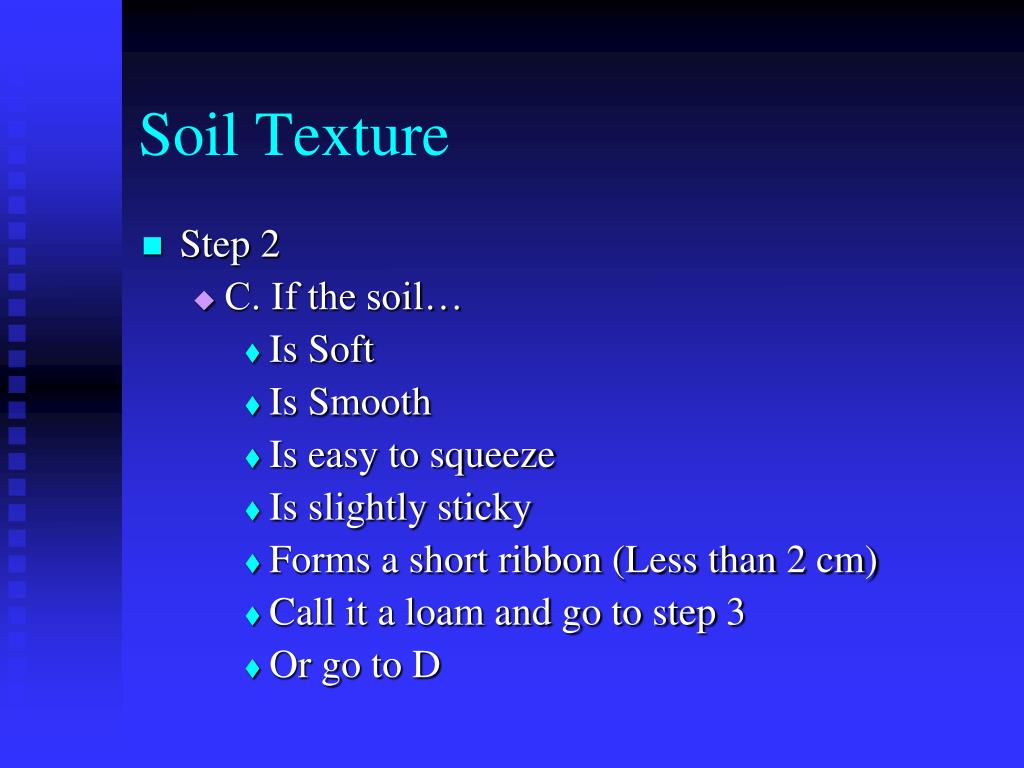 Soil Texture

Step 2

C. If the soil…

Is Soft

Is Smooth

Is easy to squeeze

Is slightly sticky

Forms a short ribbon (Less than 2 cm)

Call it a loam and go to step 3

Or go to D